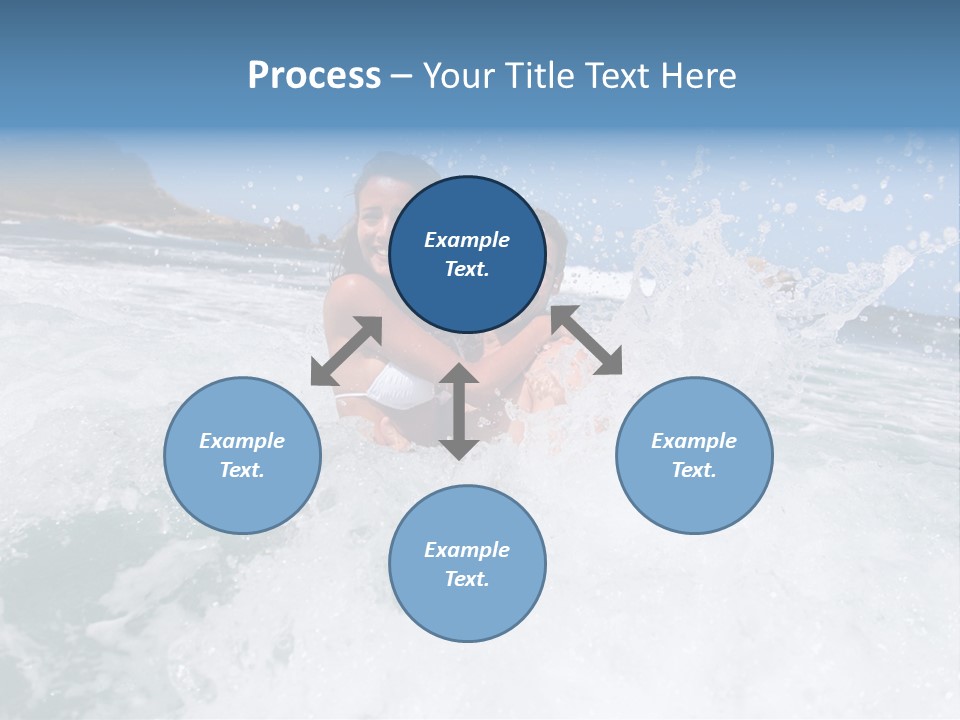 Process – Your Title Text Here

Example Text.

Example Text.

Example Text.

Example Text.